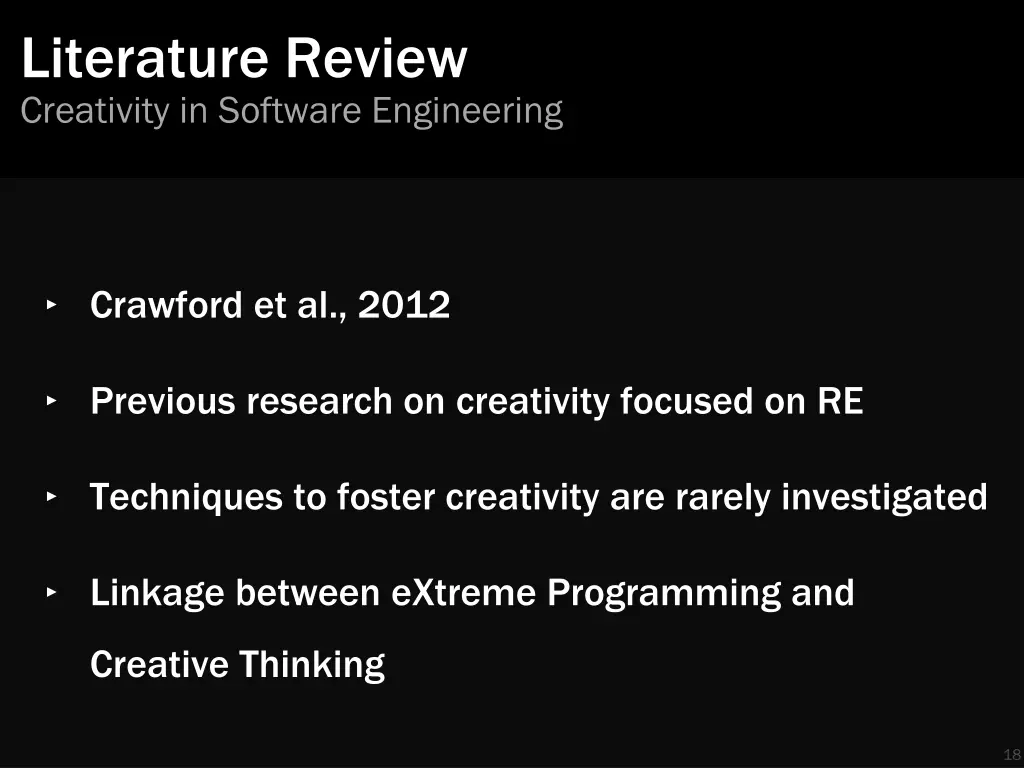 Literature Review
Creativity in Software Engineering

‣ Crawford et al., 2012

‣ Previous research on creativity focused on RE

‣ Techniques to foster creativity are rarely investigated

‣ Linkage between eXtreme Programming and Creative Thinking

18